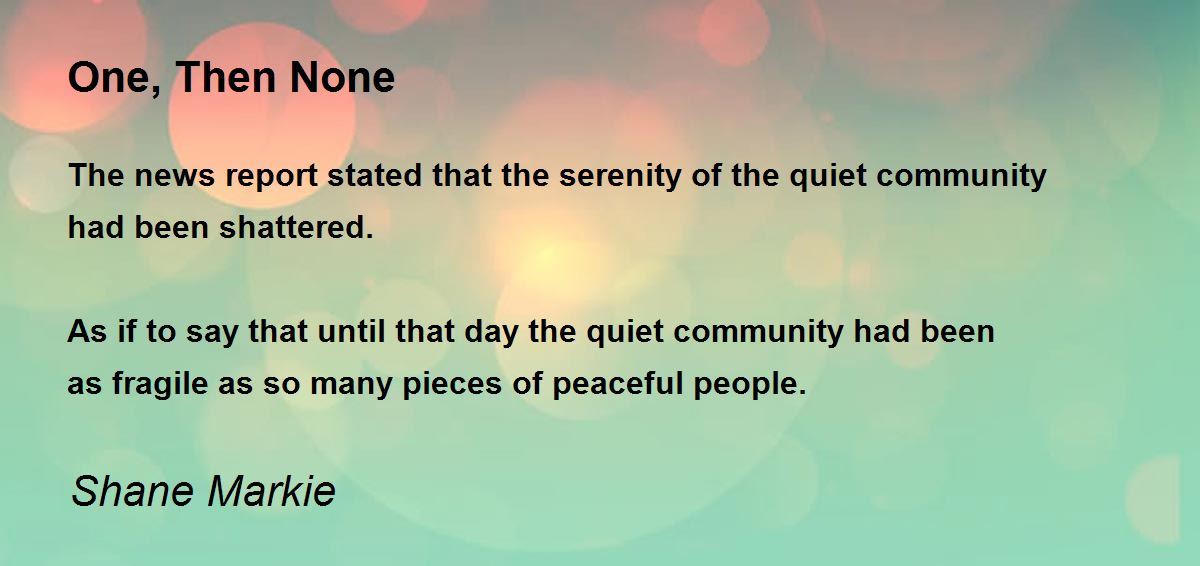 One, Then None

The news report stated that the serenity of the quiet community had been shattered.

As if to say that until that day the quiet community had been as fragile as so many pieces of peaceful people.

Shane Markie